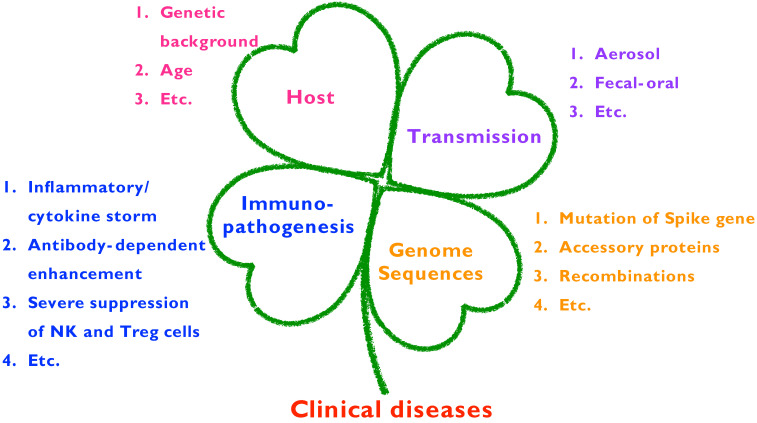 1. Genetic background
2. Age
3. Etc.

Host

1. Aerosol
2. Fecal-oral
3. Etc.

Transmission

1. Inflammatory/ cytokine storm
2. Antibody-dependent enhancement
3. Severe suppression of NK and Treg cells
4. Etc.

Immuno-pathogenesis

Genome Sequences

1. Mutation of Spike gene
2. Accessory proteins
3. Recombinations
4. Etc.

Clinical diseases